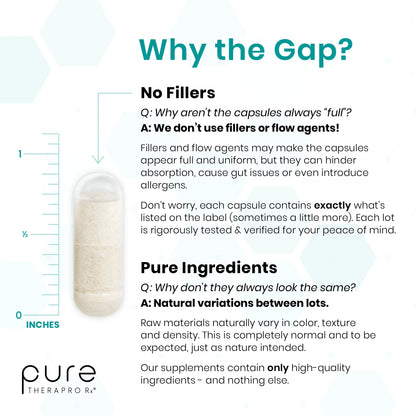 Why the Gap?

No Fillers

Q: Why aren't the capsules always "full"?

A: We don't use fillers or flow agents!

Fillers and flow agents may make the capsules appear full and uniform, but they can hinder absorption, cause gut issues or even introduce allergens.

Don't worry, each capsule contains exactly what's listed on the label (sometimes a little more). Each lot is rigorously tested & verified for your peace of mind.

Pure Ingredients

Q: Why don't they always look the same?

A: Natural variations between lots.

Raw materials naturally vary in color, texture and density. This is completely normal and to be expected, just as nature intended.

Our supplements contain only high-quality ingredients - and nothing else.

1

½

0

INCHES

pure
THERAPRO Rx®